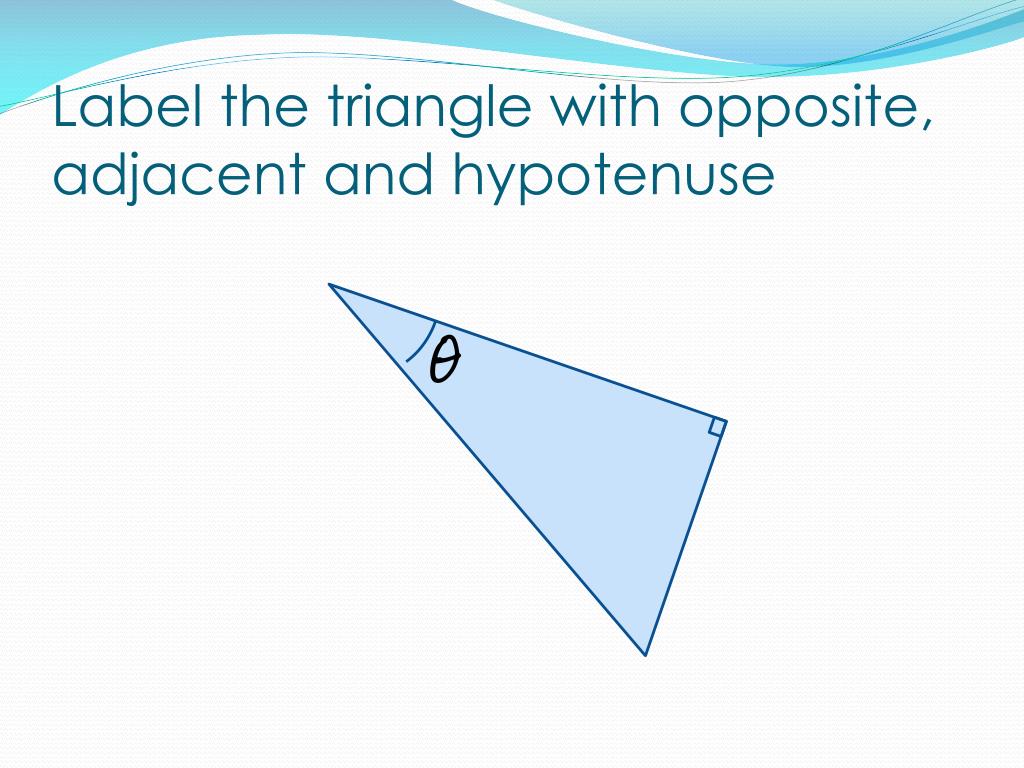 Label the triangle with opposite, adjacent and hypotenuse

$\theta$